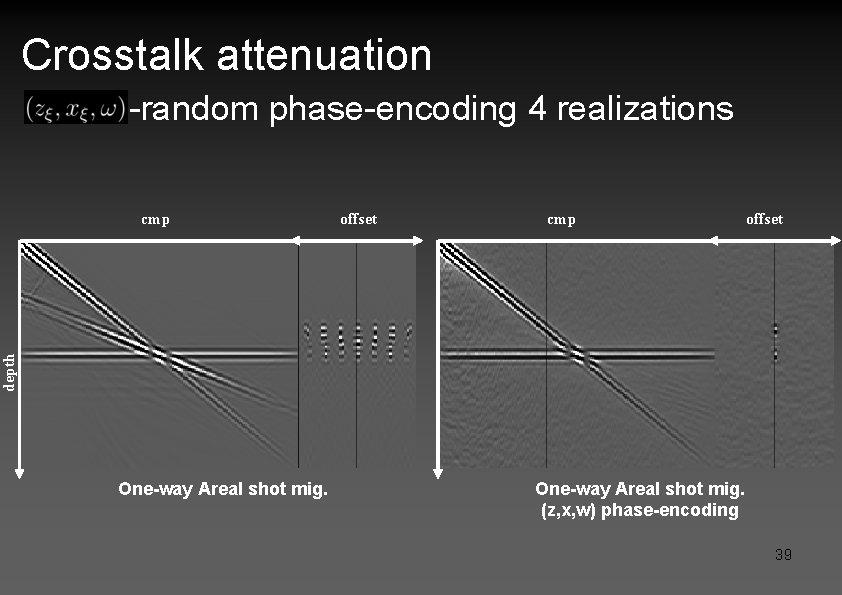 Crosstalk attenuation

$(z_\xi, x_\xi, \omega)$-random phase-encoding 4 realizations

cmp

offset

depth

One-way Areal shot mig.

cmp

offset

One-way Areal shot mig.
(z,x,w) phase-encoding

39